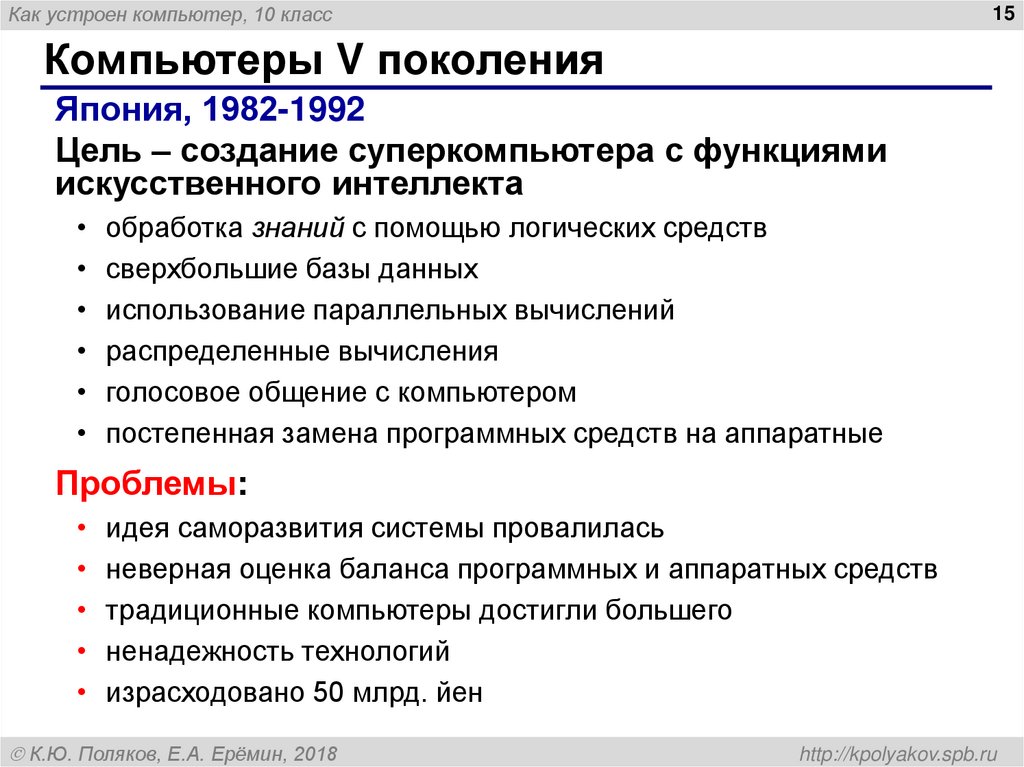 Как устроен компьютер, 10 класс

15

Компьютеры V поколения

Япония, 1982-1992

Цель – создание суперкомпьютера с функциями искусственного интеллекта

• обработка знаний с помощью логических средств
• сверхбольшие базы данных
• использование параллельных вычислений
• распределенные вычисления
• голосовое общение с компьютером
• постепенная замена программных средств на аппаратные

Проблемы:

• идея саморазвития системы провалилась
• неверная оценка баланса программных и аппаратных средств
• традиционные компьютеры достигли большего
• ненадежность технологий
• израсходовано 50 млрд. йен

© К.Ю. Поляков, Е.А. Ерёмин, 2018

http://kpolyakov.spb.ru